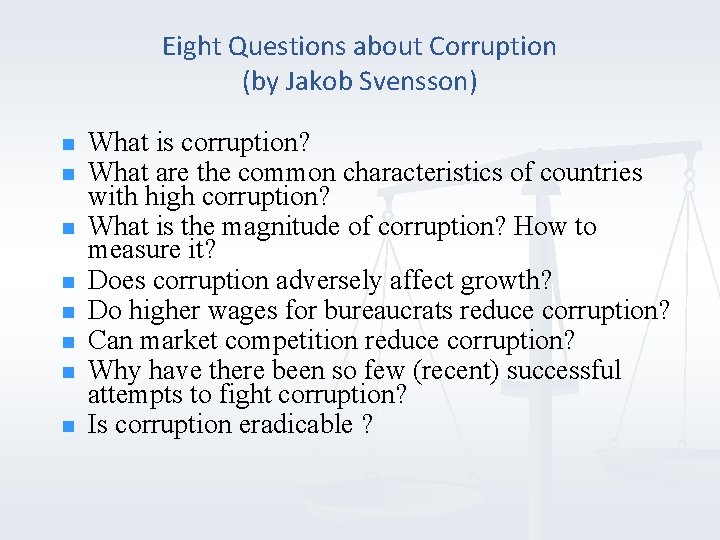 Eight Questions about Corruption
(by Jakob Svensson)

- What is corruption?
- What are the common characteristics of countries with high corruption?
- What is the magnitude of corruption? How to measure it?
- Does corruption adversely affect growth?
- Do higher wages for bureaucrats reduce corruption?
- Can market competition reduce corruption?
- Why have there been so few (recent) successful attempts to fight corruption?
- Is corruption eradicable ?